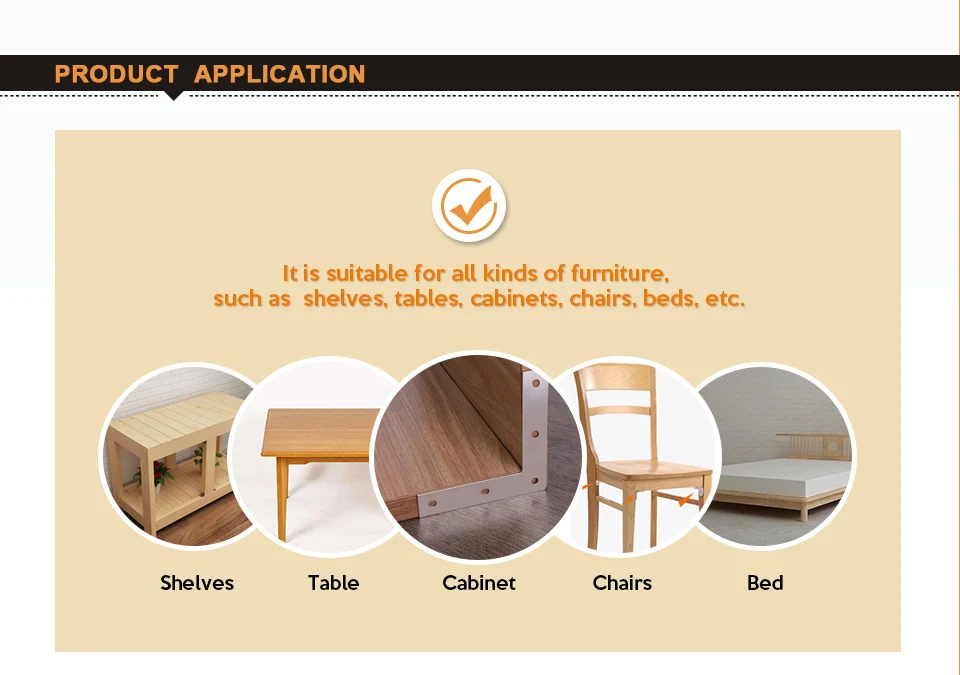 PRODUCT APPLICATION

It is suitable for all kinds of furniture, such as shelves, tables, cabinets, chairs, beds, etc.

Shelves Table Cabinet Chairs Bed